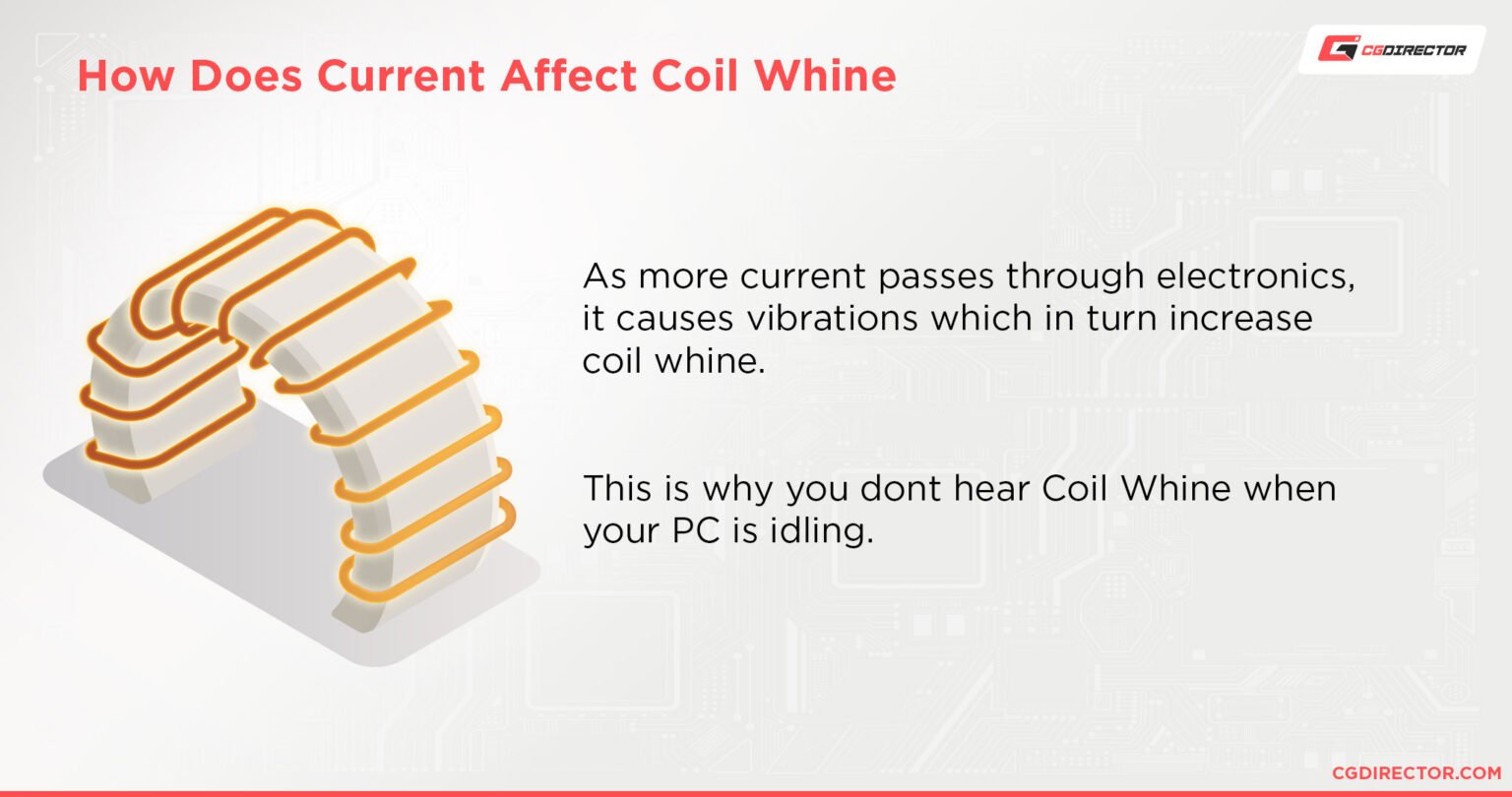 How Does Current Affect Coil Whine

CGDIRECTOR

As more current passes through electronics, it causes vibrations which in turn increase coil whine.

This is why you dont hear Coil Whine when your PC is idling.

CGDIRECTOR.COM